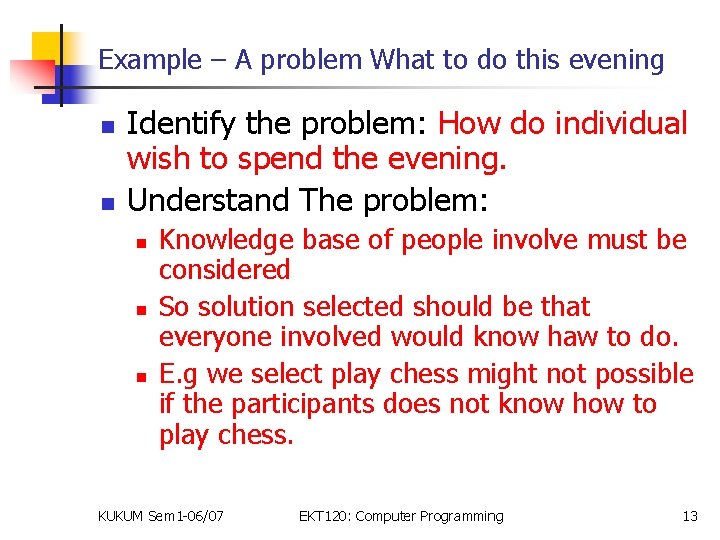 Example – A problem What to do this evening

- Identify the problem: How do individual wish to spend the evening.
- Understand The problem:
  - Knowledge base of people involve must be considered
  - So solution selected should be that everyone involved would know haw to do.
  - E.g we select play chess might not possible if the participants does not know how to play chess.

KUKUM Sem1-06/07 EKT120: Computer Programming 13